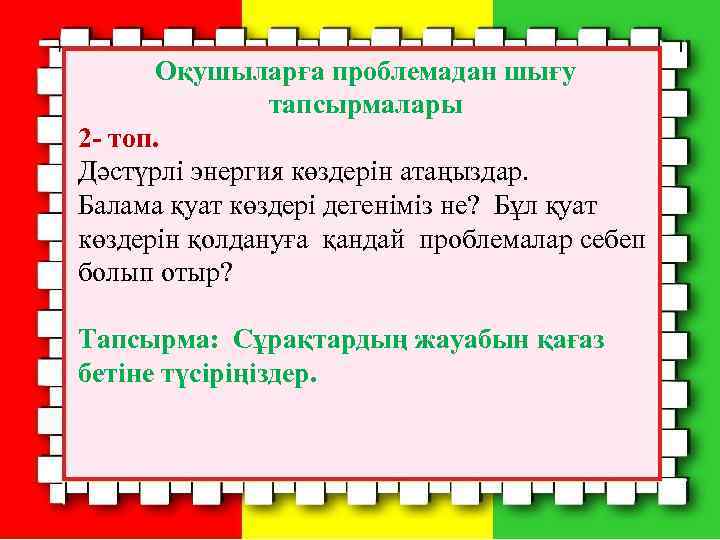 Оқушыларға проблемадан шығу тапсырмалары

2- топ.

Дәстүрлі энергия көздерін атаңыздар.
Балама қуат көздері дегеніміз не? Бұл қуат көздерін қолдануға қандай проблемалар себеп болып отыр?

Тапсырма: Сұрақтардың жауабын қағаз бетіне түсіріңіздер.